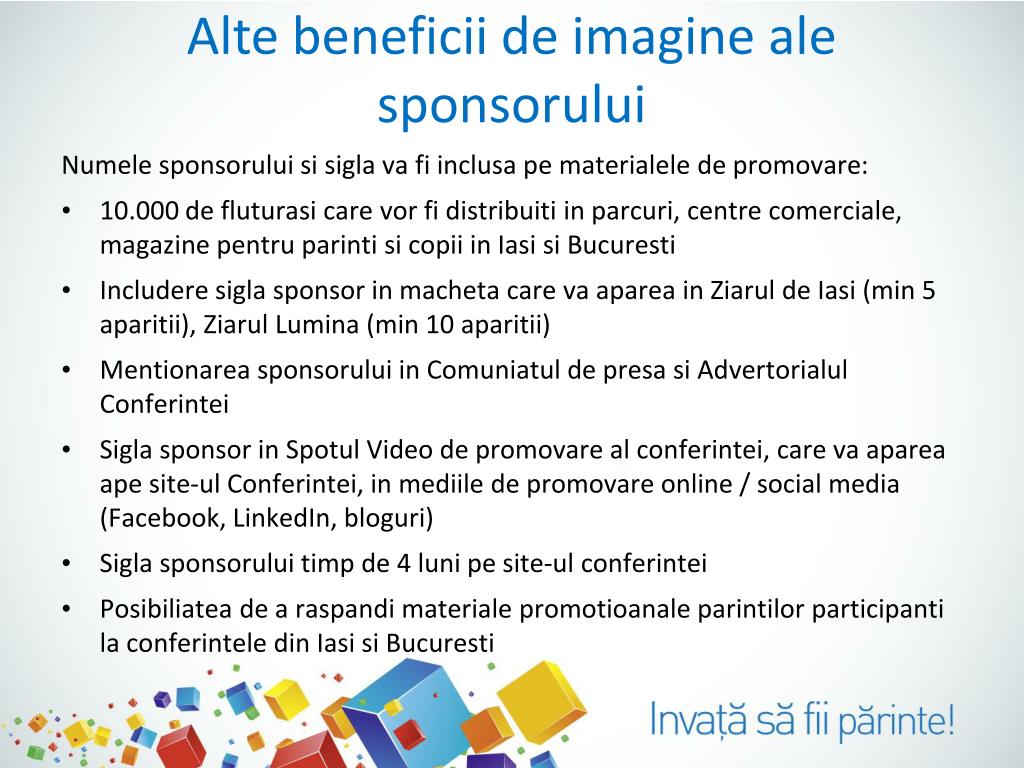 Alte beneficii de imagine ale sponsorului

Numele sponsorului si sigla va fi inclusa pe materialele de promovare:

• 10.000 de fluturasi care vor fi distribuiti in parcuri, centre comerciale, magazine pentru parinti si copii in Iasi si Bucuresti
• Includere sigla sponsor in macheta care va aparea in Ziarul de Iasi (min 5 aparitii), Ziarul Lumina (min 10 aparitii)
• Mentionarea sponsorului in Comuniatul de presa si Advertorialul Conferintei
• Sigla sponsor in Spotul Video de promovare al conferintei, care va aparea ape site-ul Conferintei, in mediile de promovare online / social media (Facebook, LinkedIn, bloguri)
• Sigla sponsorului timp de 4 luni pe site-ul conferintei
• Posibiliatea de a raspandi materiale promotioanale parintilor participanti la conferintele din Iasi si Bucuresti

Invață să fii părinte!